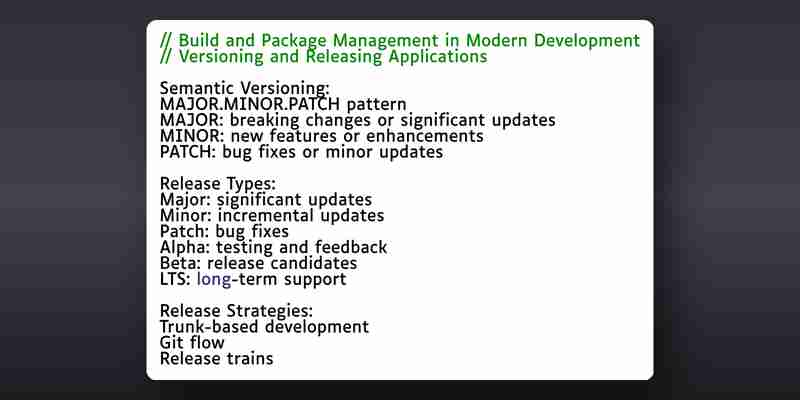 // Build and Package Management in Modern Development
// Versioning and Releasing Applications

Semantic Versioning:
MAJOR.MINOR.PATCH pattern
MAJOR: breaking changes or significant updates
MINOR: new features or enhancements
PATCH: bug fixes or minor updates

Release Types:
Major: significant updates
Minor: incremental updates
Patch: bug fixes
Alpha: testing and feedback
Beta: release candidates
LTS: long-term support

Release Strategies:
Trunk-based development
Git flow
Release trains